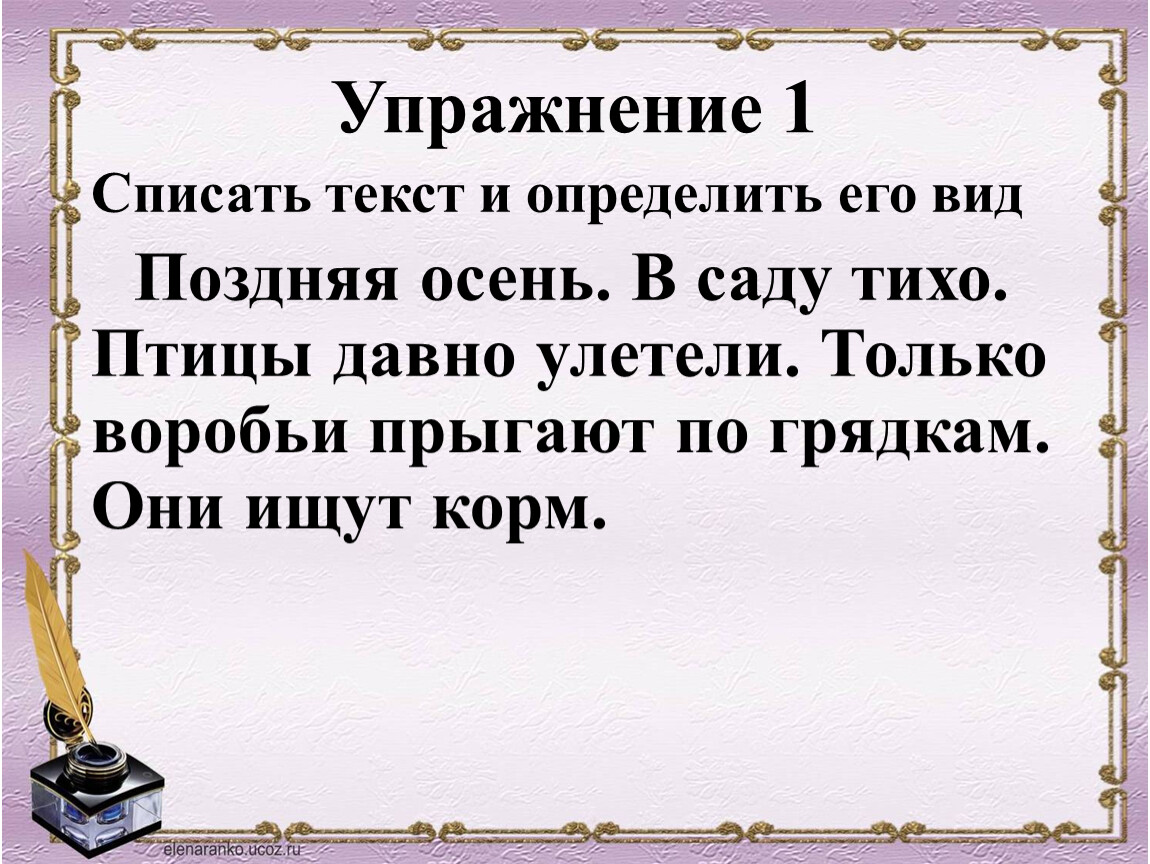 Упражнение 1

Списать текст и определить его вид

Поздняя осень. В саду тихо. Птицы давно улетели. Только воробьи прыгают по грядкам. Они ищут корм.

elenaranko.ucoz.ru